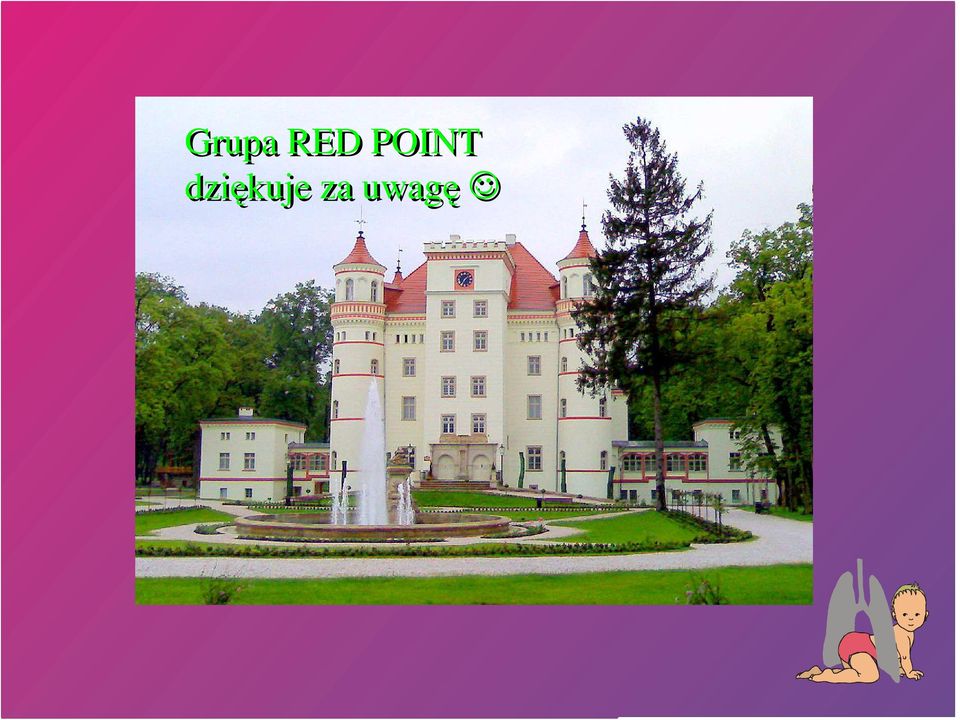 Grupa RED POINT
dziękuje za uwagę ☺